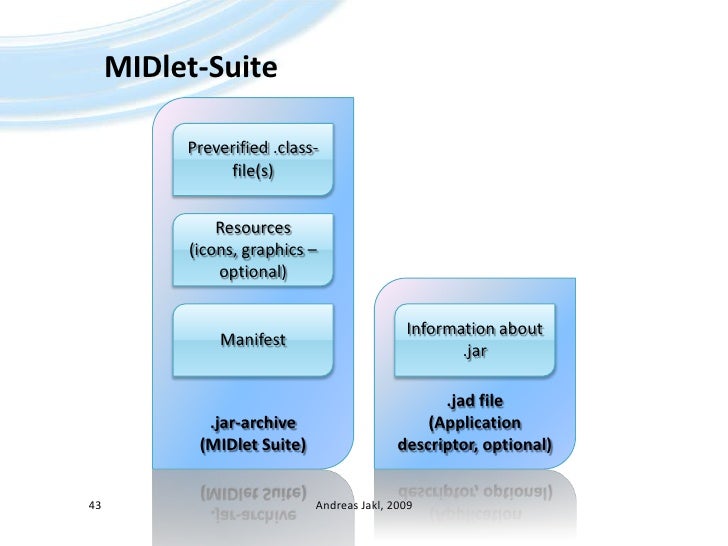 MIDlet-Suite

Preverified .class-file(s)

Resources (icons, graphics – optional)

Manifest

.jar-archive (MIDlet Suite)

Information about .jar

.jad file (Application descriptor, optional)

43

Andreas Jakl, 2009